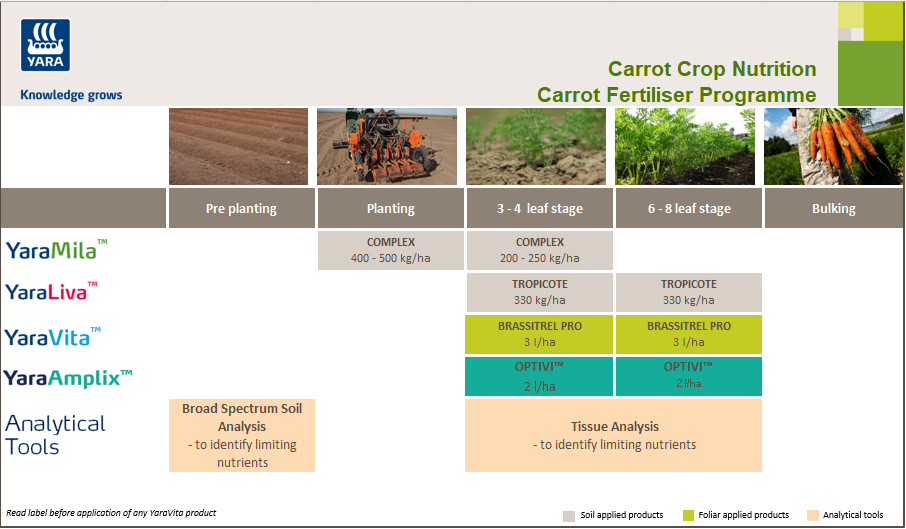 YARA

Knowledge grows

Carrot Crop Nutrition
Carrot Fertiliser Programme

| | Pre planting | Planting | 3 - 4 leaf stage | 6 - 8 leaf stage | Bulking |
|---|---|---|---|---|---|
| YaraMila™ | | COMPLEX 400 - 500 kg/ha | COMPLEX 200 - 250 kg/ha | | |
| YaraLiva™ | | | TROPICOTE 330 kg/ha | TROPICOTE 330 kg/ha | |
| YaraVita™ | | | BRASSITREL PRO 3 l/ha | BRASSITREL PRO 3 l/ha | |
| YaraAmplix™ | | | OPTIVI™ 2 l/ha | OPTIVI™ 2 l/ha | |
| Analytical Tools | Broad Spectrum Soil Analysis - to identify limiting nutrients | | Tissue Analysis - to identify limiting nutrients | | |

Read label before application of any YaraVita product

Soil applied products
Foliar applied products
Analytical tools